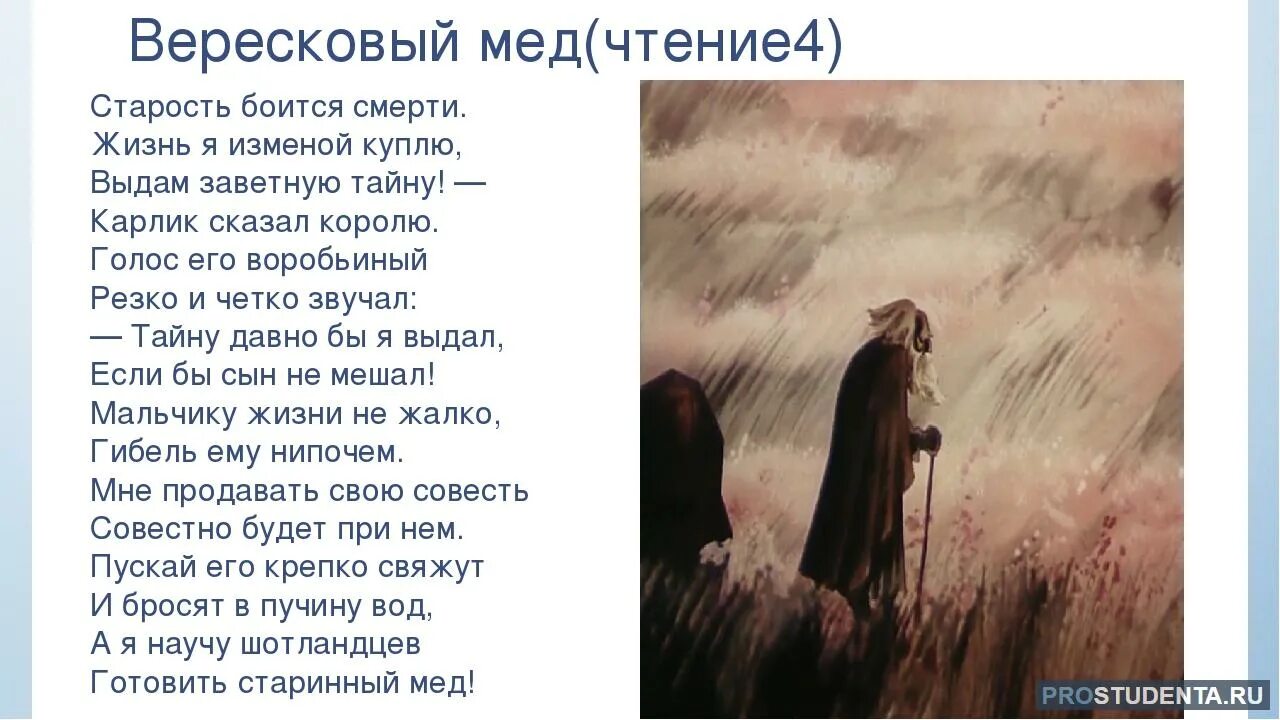 Вересковый мед(чтение4)

Старость боится смерти.
Жизнь я изменой куплю,
Выдам заветную тайну! —
Карлик сказал королю.
Голос его воробьиный
Резко и четко звучал:
— Тайну давно бы я выдал,
Если бы сын не мешал!
Мальчику жизни не жалко,
Гибель ему нипочем.
Мне продавать свою совесть
Совестно будет при нем.
Пускай его крепко свяжут
И бросят в пучину вод,
А я научу шотландцев
Готовить старинный мед!

PROSTUDENTA.RU